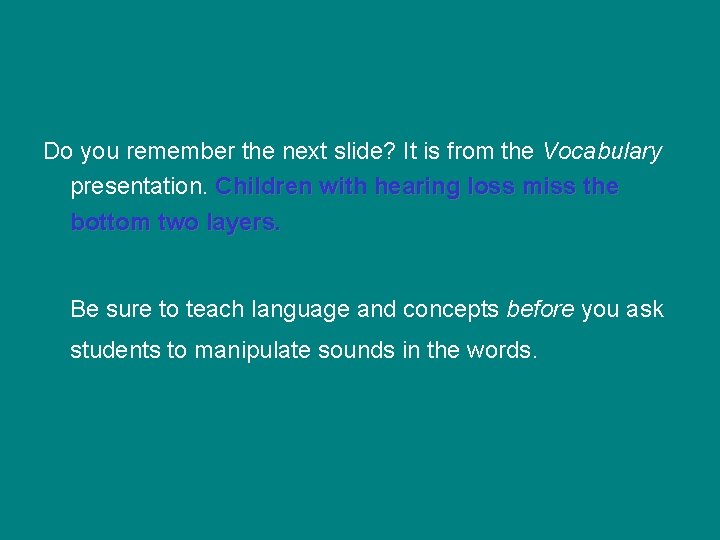 Do you remember the next slide? It is from the Vocabulary presentation. Children with hearing loss miss the bottom two layers.

Be sure to teach language and concepts before you ask students to manipulate sounds in the words.